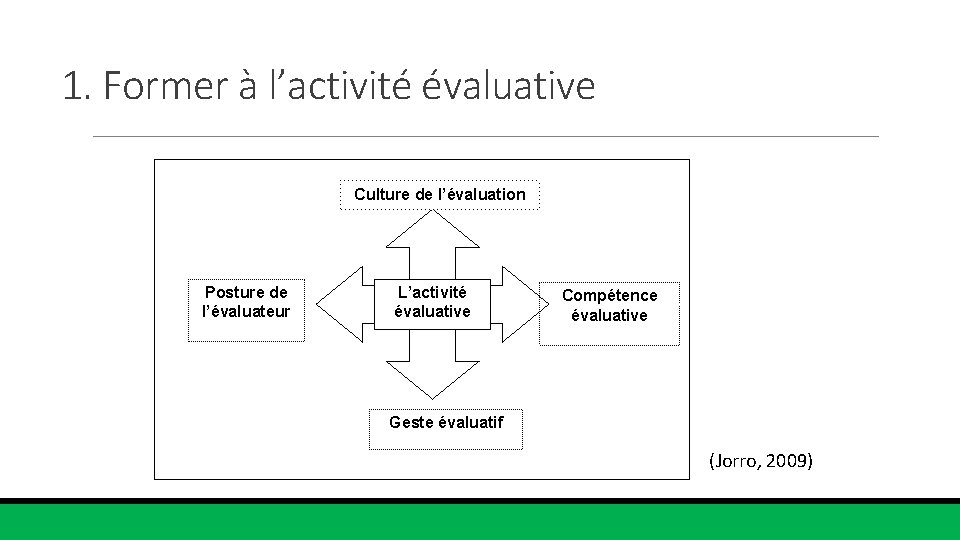 1. Former à l’activité évaluative

Culture de l’évaluation

Posture de l’évaluateur

L’activité évaluative

Compétence évaluative

Geste évaluatif

(Jorro, 2009)